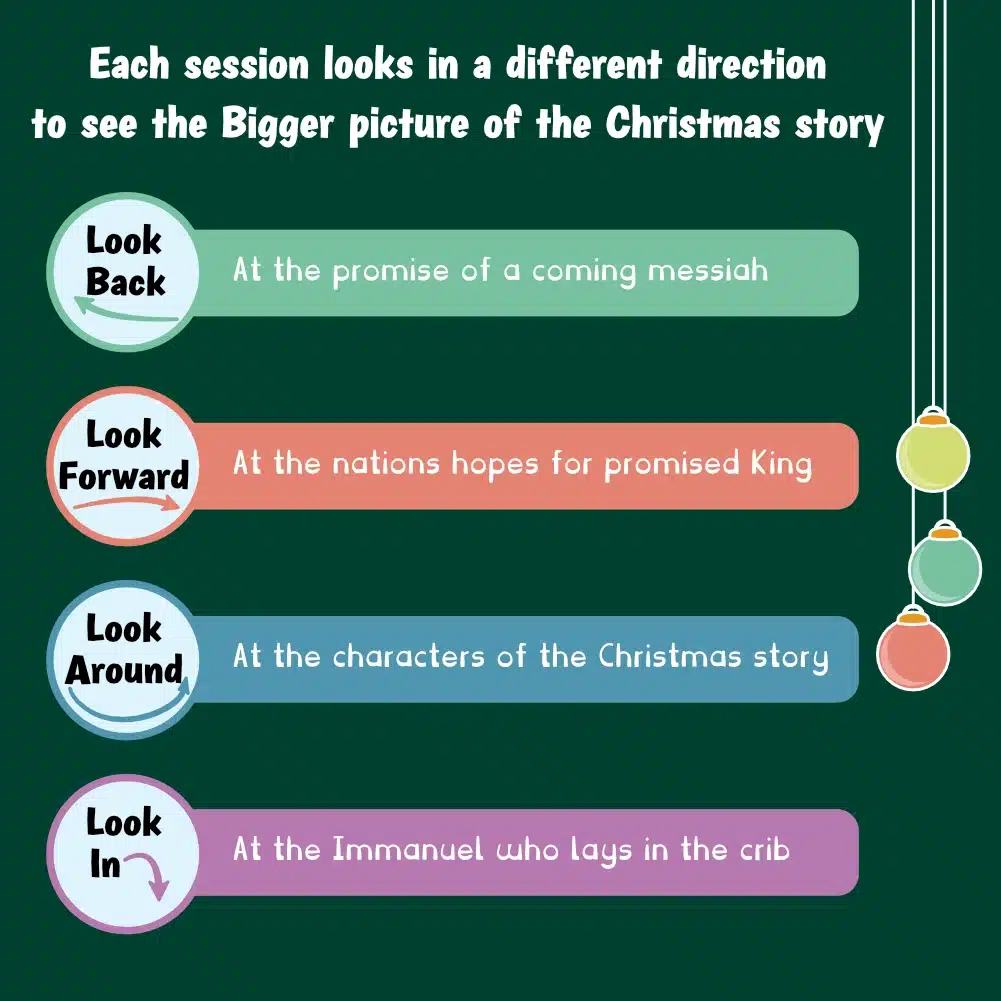 Each session looks in a different direction to see the Bigger picture of the Christmas story

Look Back

At the promise of a coming messiah

Look Forward

At the nations hopes for promised King

Look Around

At the characters of the Christmas story

Look In

At the Immanuel who lays in the crib